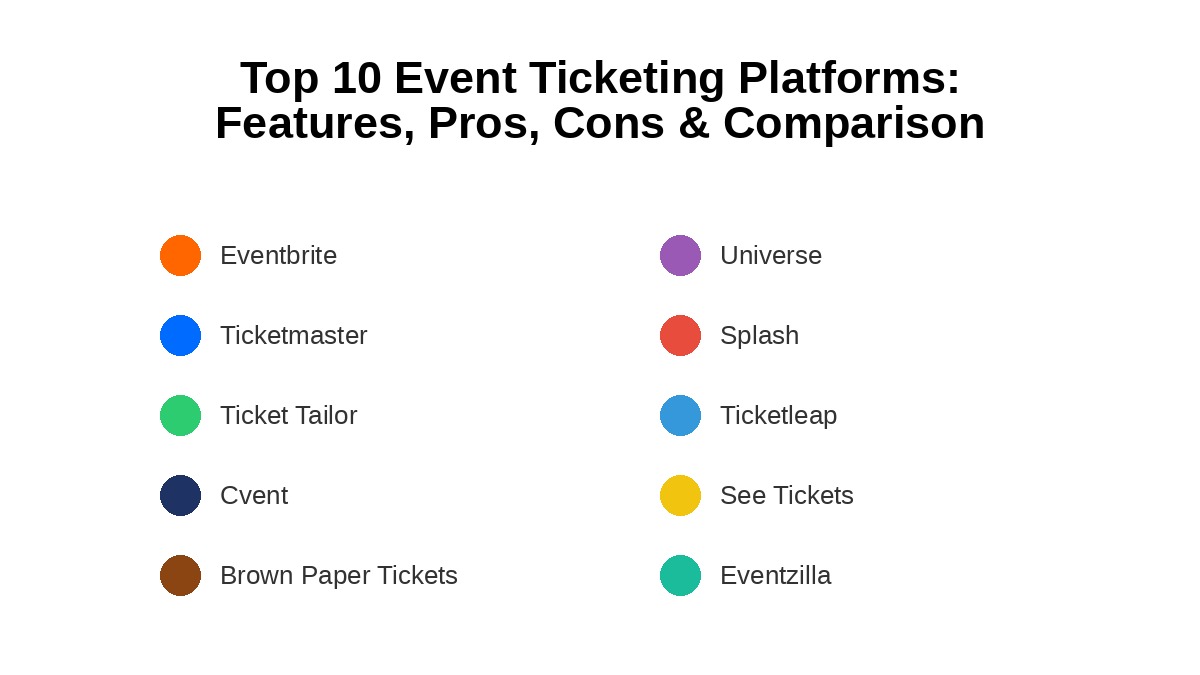 Top 10 Event Ticketing Platforms:
Features, Pros, Cons & Comparison

Eventbrite

Ticketmaster

Ticket Tailor

Cvent

Brown Paper Tickets

Universe

Splash

Ticketleap

See Tickets

Eventzilla